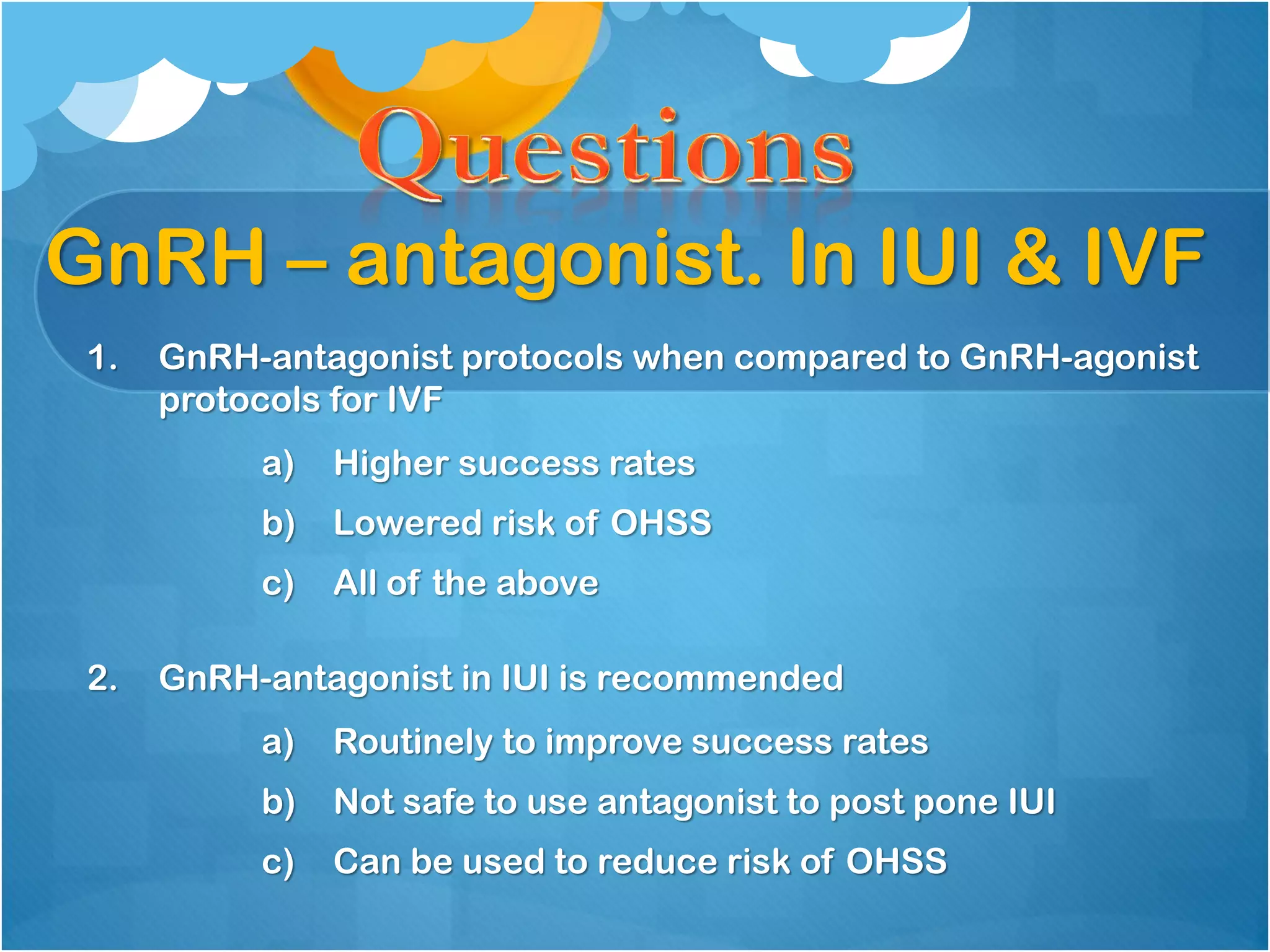 Questions

GnRH – antagonist. In IUI & IVF

1. GnRH-antagonist protocols when compared to GnRH-agonist protocols for IVF

a) Higher success rates

b) Lowered risk of OHSS

c) All of the above

2. GnRH-antagonist in IUI is recommended

a) Routinely to improve success rates

b) Not safe to use antagonist to post pone IUI

c) Can be used to reduce risk of OHSS